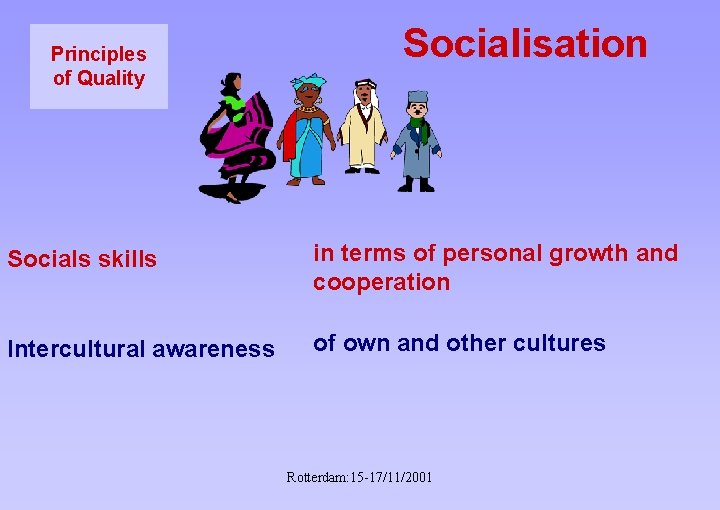 Principles of Quality

Socialisation

Socials skills

in terms of personal growth and cooperation

Intercultural awareness

of own and other cultures

Rotterdam:15-17/11/2001